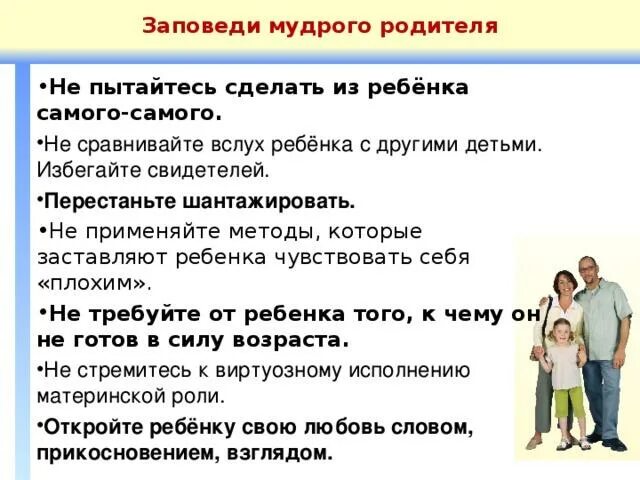 Заповеди мудрого родителя

•Не пытайтесь сделать из ребёнка самого-самого.

•Не сравнивайте вслух ребёнка с другими детьми. Избегайте свидетелей.

•Перестаньте шантажировать.

•Не применяйте методы, которые заставляют ребенка чувствовать себя «плохим».

•Не требуйте от ребенка того, к чему он не готов в силу возраста.

•Не стремитесь к виртуозному исполнению материнской роли.

•Откройте ребёнку свою любовь словом, прикосновением, взглядом.